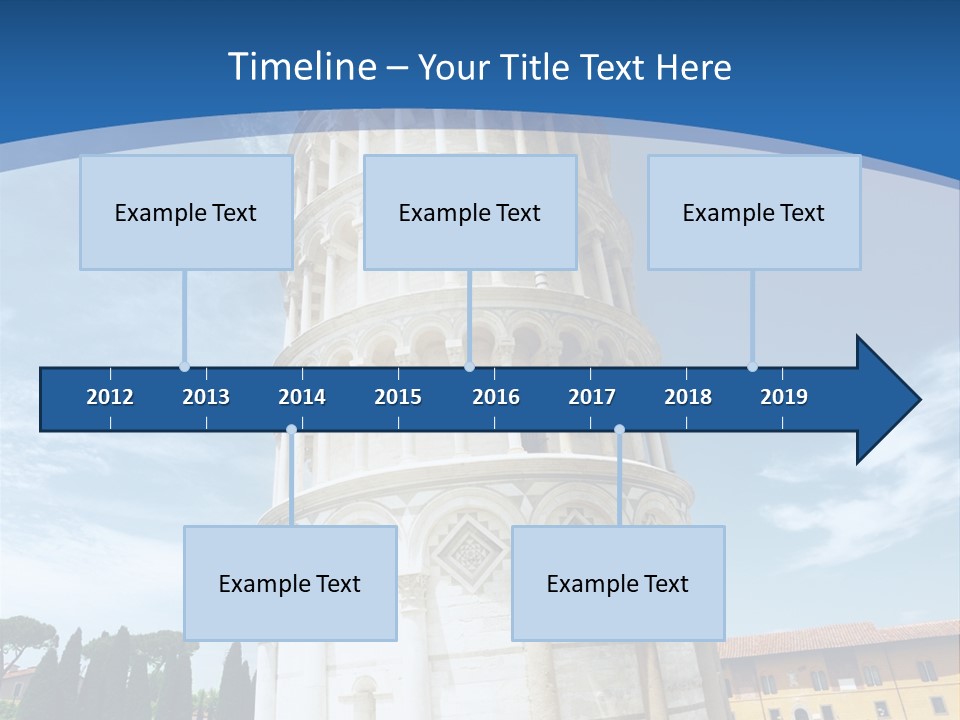 Timeline – Your Title Text Here

Example Text

Example Text

Example Text

2012 2013 2014 2015 2016 2017 2018 2019

Example Text

Example Text